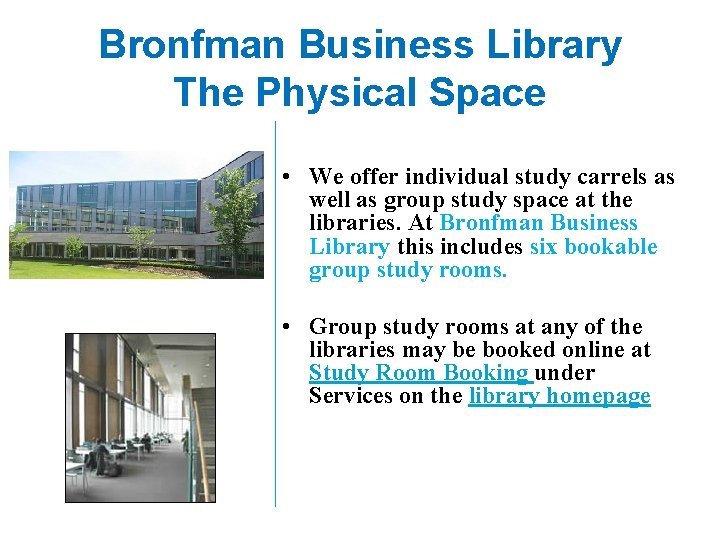 Bronfman Business Library
The Physical Space

• We offer individual study carrels as well as group study space at the libraries. At Bronfman Business Library this includes six bookable group study rooms.

• Group study rooms at any of the libraries may be booked online at Study Room Booking under Services on the library homepage